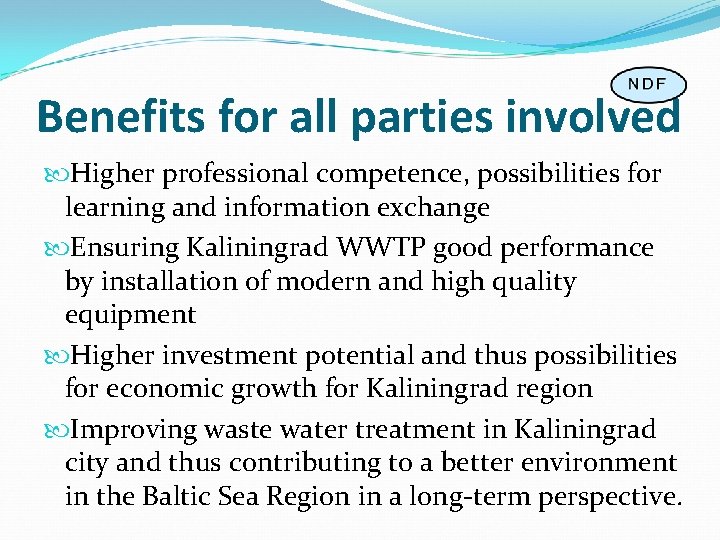 NDF

Benefits for all parties involved

Higher professional competence, possibilities for learning and information exchange

Ensuring Kaliningrad WWTP good performance by installation of modern and high quality equipment

Higher investment potential and thus possibilities for economic growth for Kaliningrad region

Improving waste water treatment in Kaliningrad city and thus contributing to a better environment in the Baltic Sea Region in a long-term perspective.